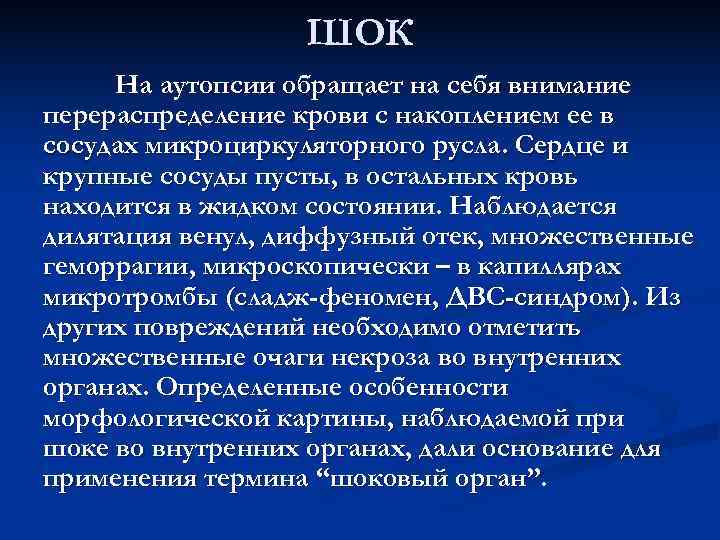 ШОК

На аутопсии обращает на себя внимание перераспределение крови с накоплением ее в сосудах микроциркуляторного русла. Сердце и крупные сосуды пусты, в остальных кровь находится в жидком состоянии. Наблюдается дилятация венул, диффузный отек, множественные геморрагии, микроскопически – в капиллярах микротромбы (сладж-феномен, ДВС-синдром). Из других повреждений необходимо отметить множественные очаги некроза во внутренних органах. Определенные особенности морфологической картины, наблюдаемой при шоке во внутренних органах, дали основание для применения термина “шоковый орган”.